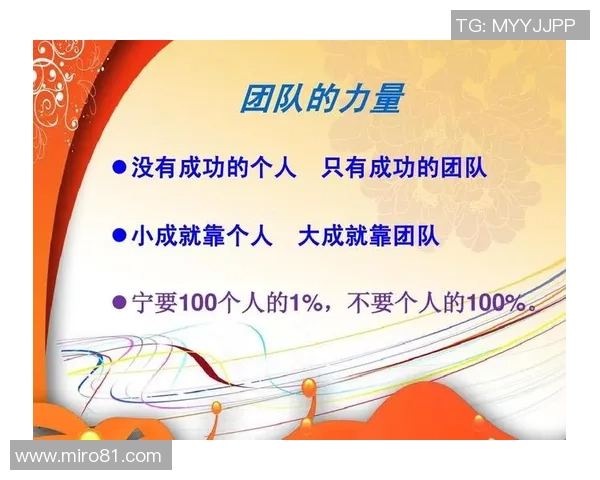 TG: MYYJJPP

团队的力量

● 没有成功的个人　只有成功的团队

● 小成就靠个人　大成就靠团队

● 宁要100个人的1%，不要个人的100%。

www.miro81.com